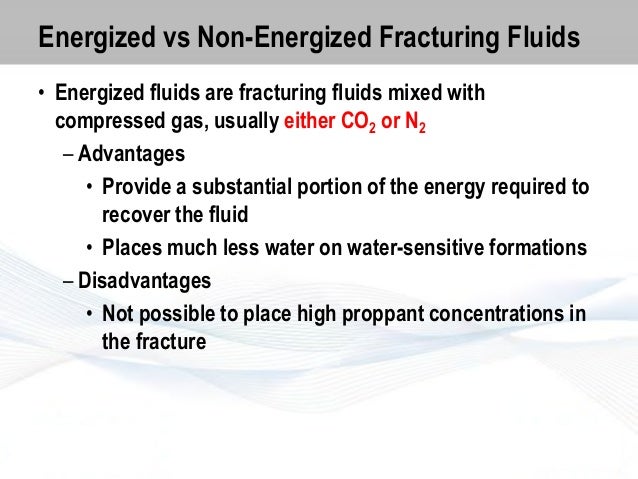 Energized vs Non-Energized Fracturing Fluids

• Energized fluids are fracturing fluids mixed with compressed gas, usually either $CO_2$ or $N_2$

– Advantages

• Provide a substantial portion of the energy required to recover the fluid

• Places much less water on water-sensitive formations

– Disadvantages

• Not possible to place high proppant concentrations in the fracture